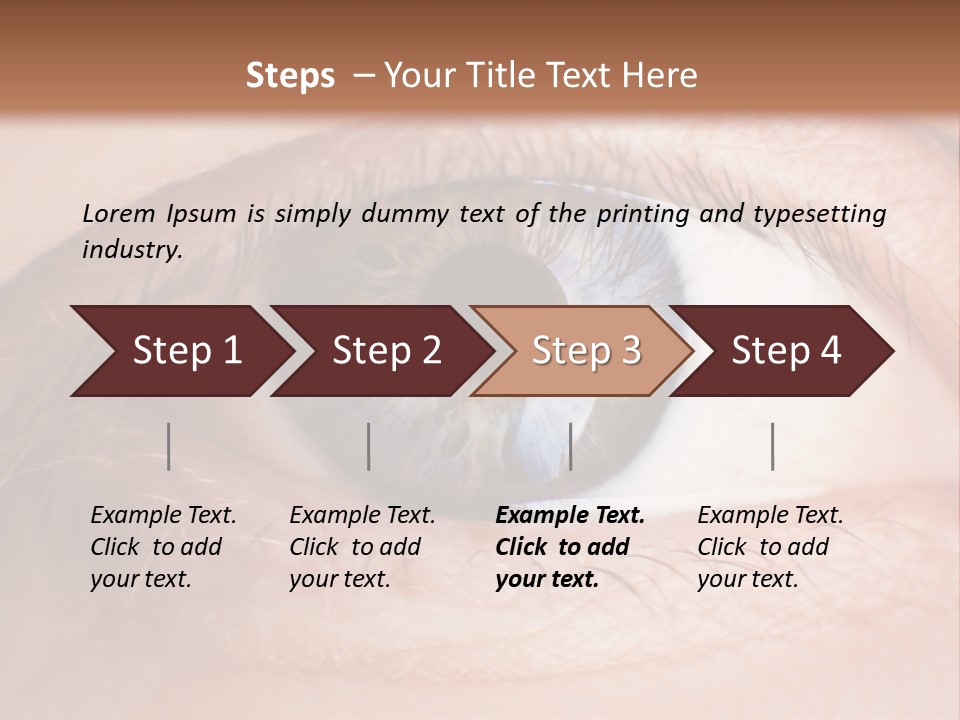 Steps – Your Title Text Here

Lorem Ipsum is simply dummy text of the printing and typesetting industry.

Step 1

Step 2

Step 3

Step 4

Example Text. Click to add your text.

Example Text. Click to add your text.

Example Text. Click to add your text.

Example Text. Click to add your text.